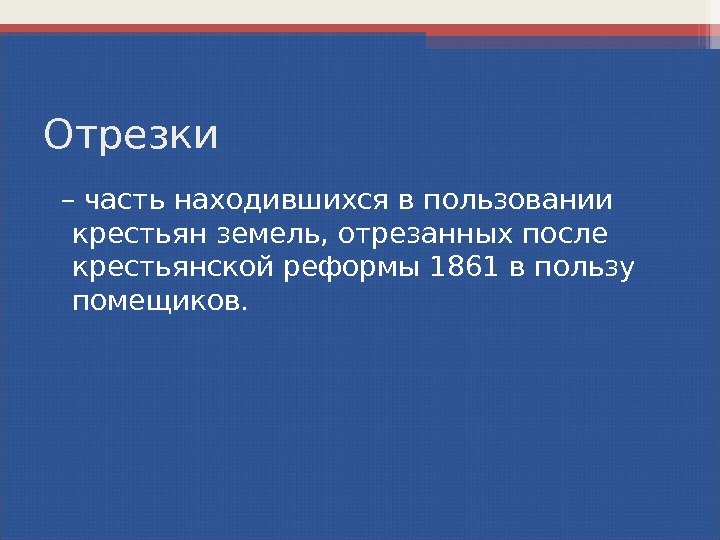 Отрезки

– часть находившихся в пользовании крестьян земель, отрезанных после крестьянской реформы 1861 в пользу помещиков.